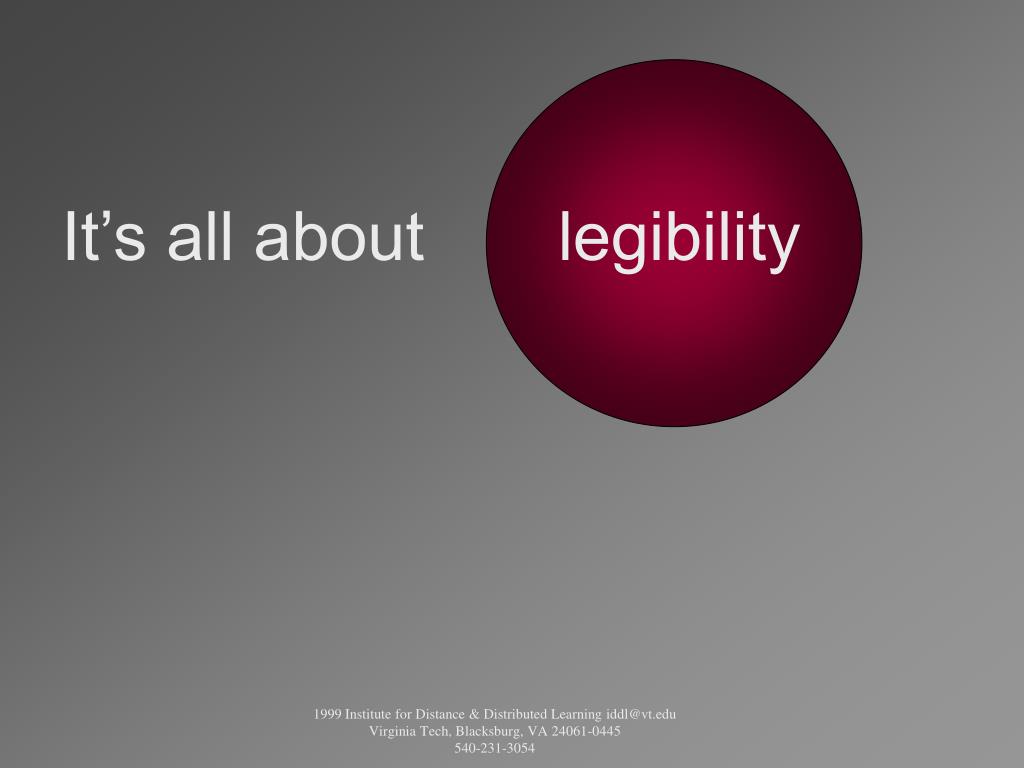 It’s all about legibility

1999 Institute for Distance & Distributed Learning iddl@vt.edu
Virginia Tech, Blacksburg, VA 24061-0445
540-231-3054